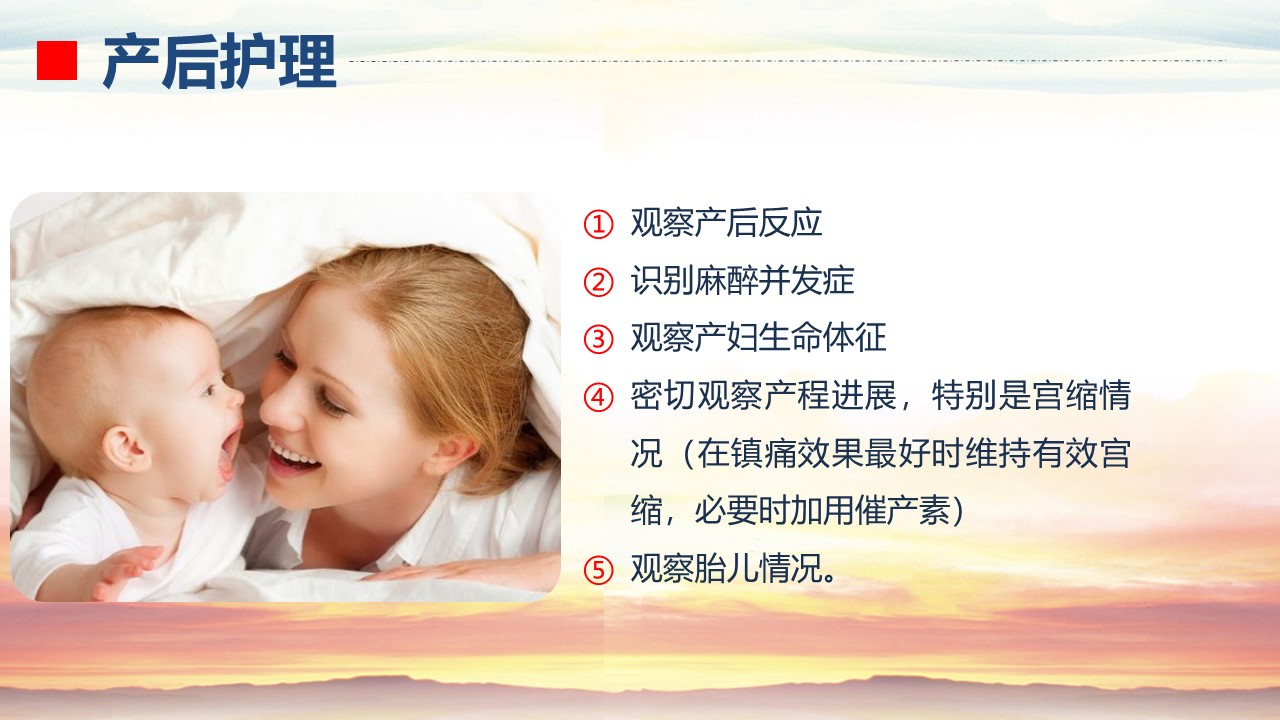 产后护理

① 观察产后反应
② 识别麻醉并发症
③ 观察产妇生命体征
④ 密切观察产程进展，特别是宫缩情况（在镇痛效果最好时维持有效宫缩，必要时加用催产素）
⑤ 观察胎儿情况。